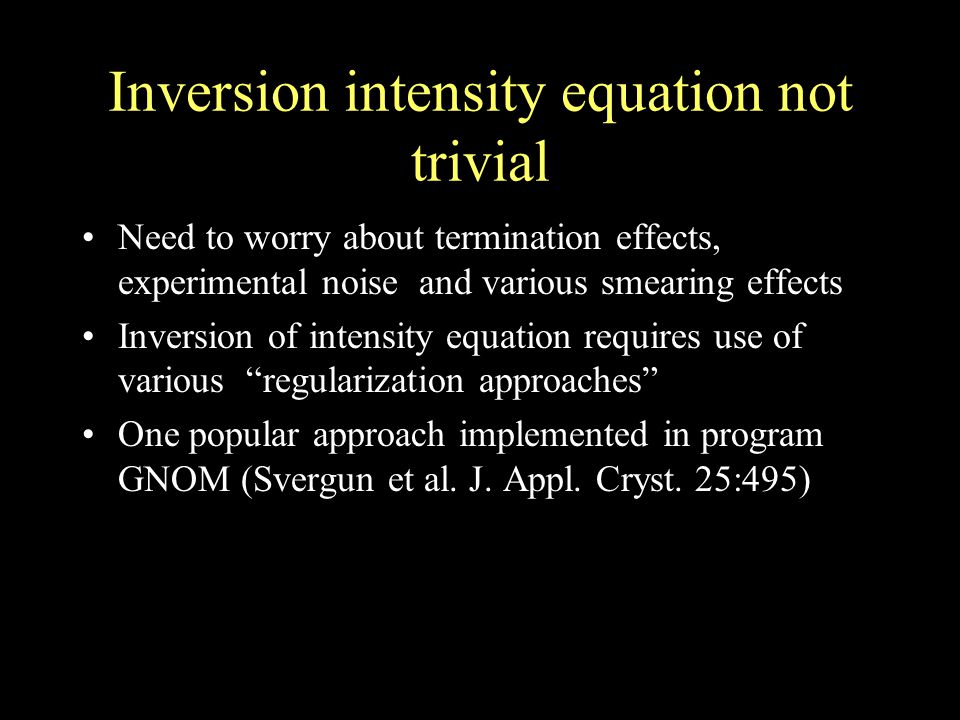 Inversion intensity equation not trivial

• Need to worry about termination effects, experimental noise and various smearing effects
• Inversion of intensity equation requires use of various “regularization approaches”
• One popular approach implemented in program GNOM (Svergun et al. J. Appl. Cryst. 25:495)